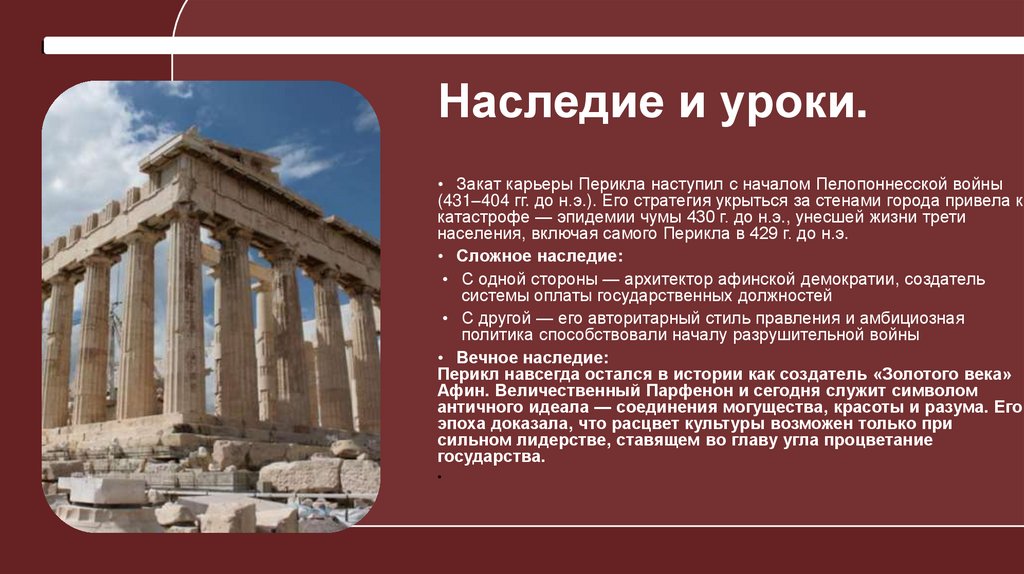 Наследие и уроки.

• Закат карьеры Перикла наступил с началом Пелопоннесской войны (431–404 гг. до н.э.). Его стратегия укрыться за стенами города привела к катастрофе — эпидемии чумы 430 г. до н.э., унесшей жизни трети населения, включая самого Перикла в 429 г. до н.э.

• Сложное наследие:

• С одной стороны — архитектор афинской демократии, создатель системы оплаты государственных должностей

• С другой — его авторитарный стиль правления и амбициозная политика способствовали началу разрушительной войны

• Вечное наследие:
Перикл навсегда остался в истории как создатель «Золотого века» Афин. Величественный Парфенон и сегодня служит символом античного идеала — соединения могущества, красоты и разума. Его эпоха доказала, что расцвет культуры возможен только при сильном лидерстве, ставящем во главу угла процветание государства.

•